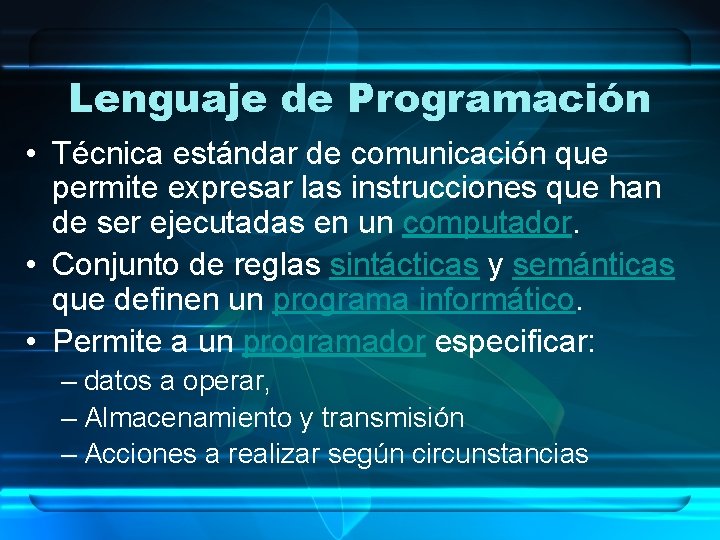 Lenguaje de Programación

• Técnica estándar de comunicación que permite expresar las instrucciones que han de ser ejecutadas en un computador.
• Conjunto de reglas sintácticas y semánticas que definen un programa informático.
• Permite a un programador especificar:
– datos a operar,
– Almacenamiento y transmisión
– Acciones a realizar según circunstancias